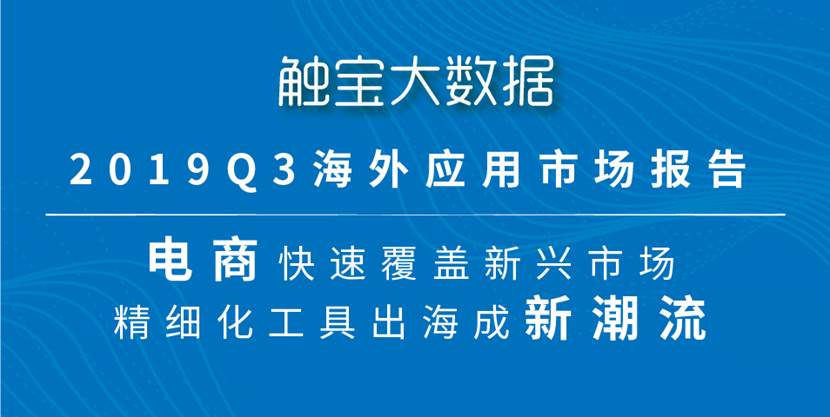 触宝大数据

2019Q3海外应用市场报告

电商快速覆盖新兴市场
精细化工具出海成新潮流